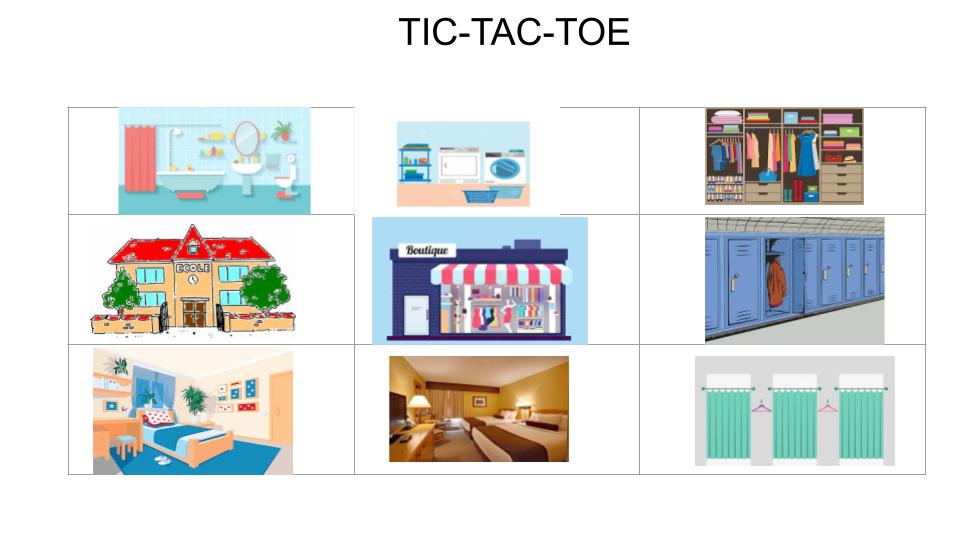 TIC-TAC-TOE

ECOLE

Boutique